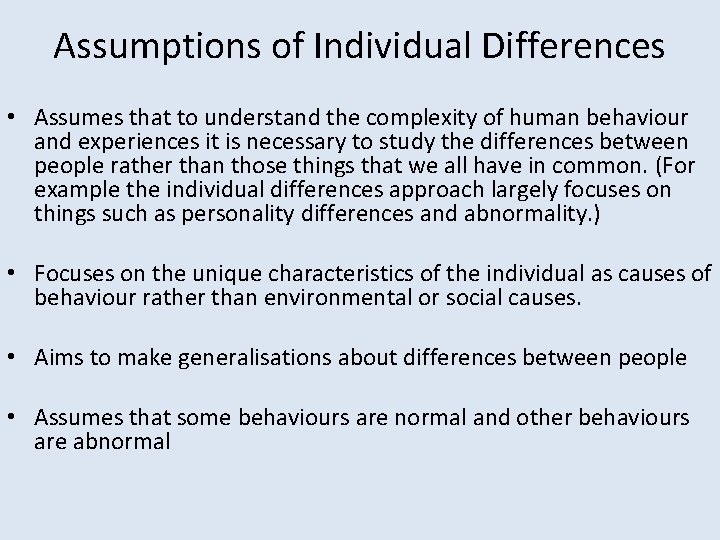 Assumptions of Individual Differences

• Assumes that to understand the complexity of human behaviour and experiences it is necessary to study the differences between people rather than those things that we all have in common. (For example the individual differences approach largely focuses on things such as personality differences and abnormality.)

• Focuses on the unique characteristics of the individual as causes of behaviour rather than environmental or social causes.

• Aims to make generalisations about differences between people

• Assumes that some behaviours are normal and other behaviours are abnormal